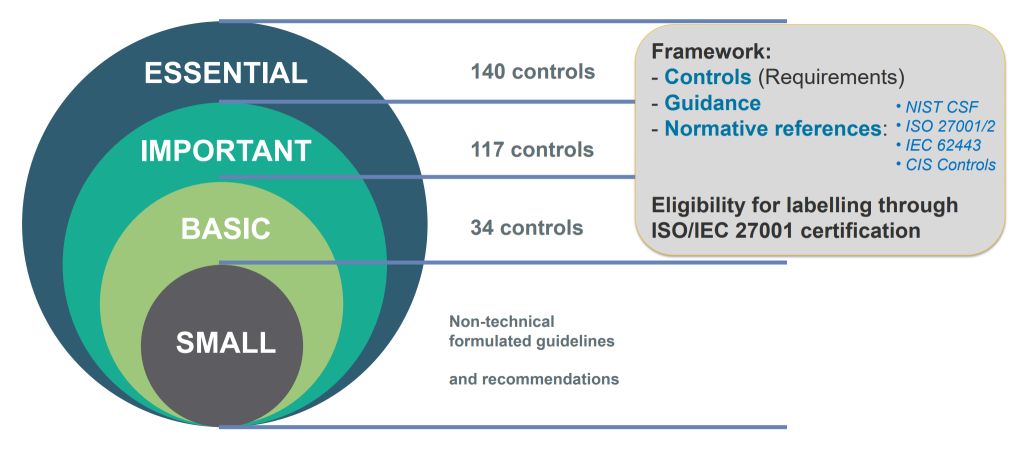 ESSENTIAL

IMPORTANT

BASIC

SMALL

140 controls

117 controls

34 controls

Non-technical formulated guidelines

and recommendations

Framework:
- Controls (Requirements)
- Guidance
- Normative references:

• NIST CSF
• ISO 27001/2
• IEC 62443
• CIS Controls

Eligibility for labelling through ISO/IEC 27001 certification